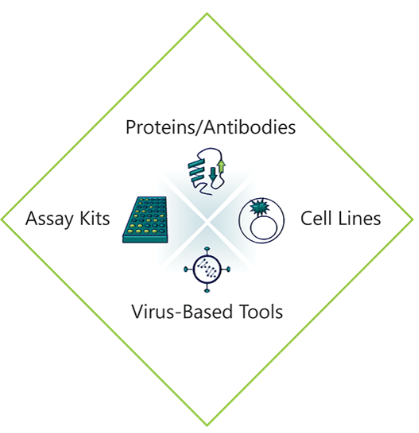 Proteins/Antibodies

Assay Kits

Cell Lines

Virus-Based Tools